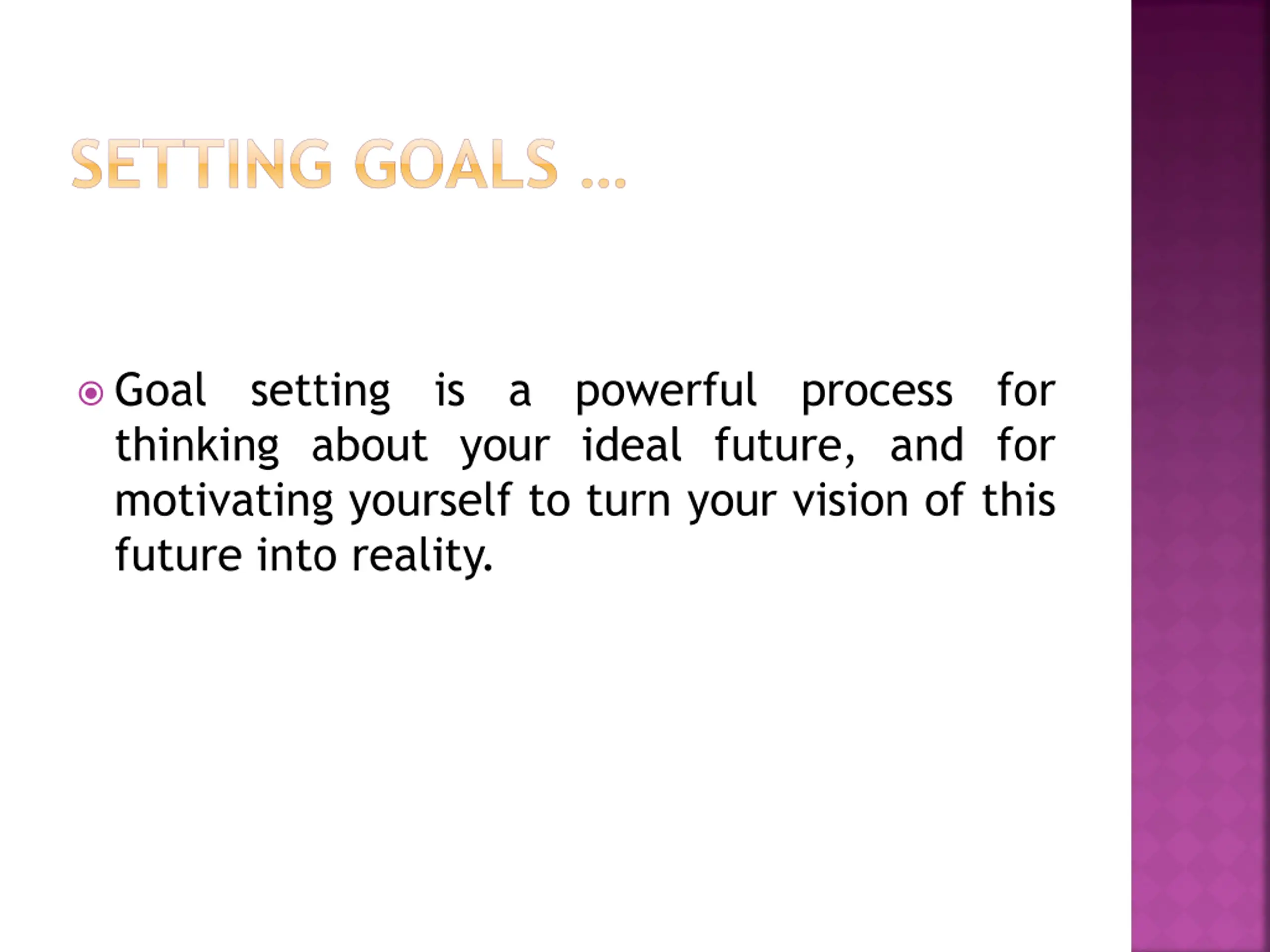 SETTING GOALS …

Goal setting is a powerful process for thinking about your ideal future, and for motivating yourself to turn your vision of this future into reality.